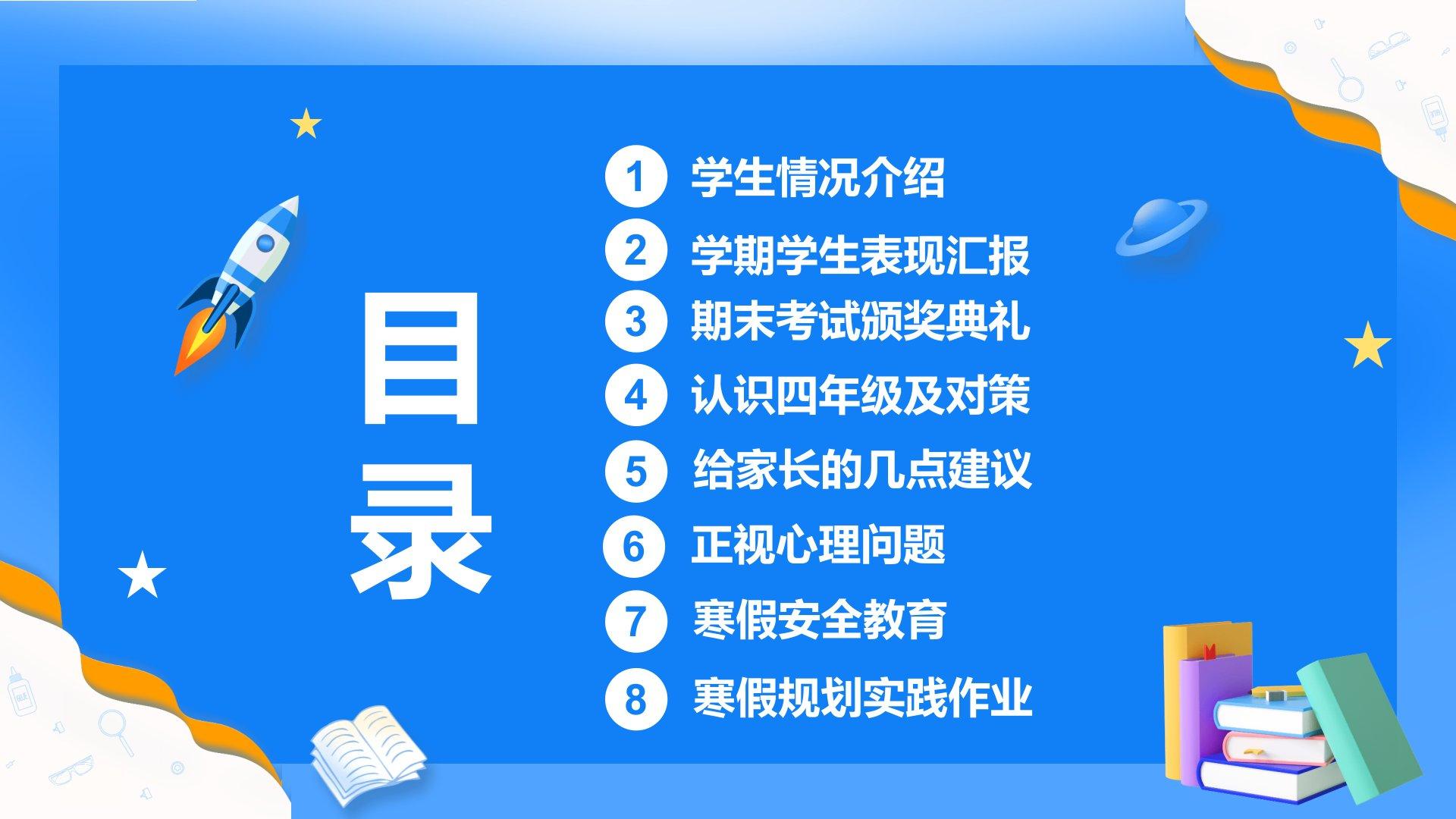 目录

1 学生情况介绍

2 学期学生表现汇报

3 期末考试颁奖典礼

4 认识四年级及对策

5 给家长的几点建议

6 正视心理问题

7 寒假安全教育

8 寒假规划实践作业